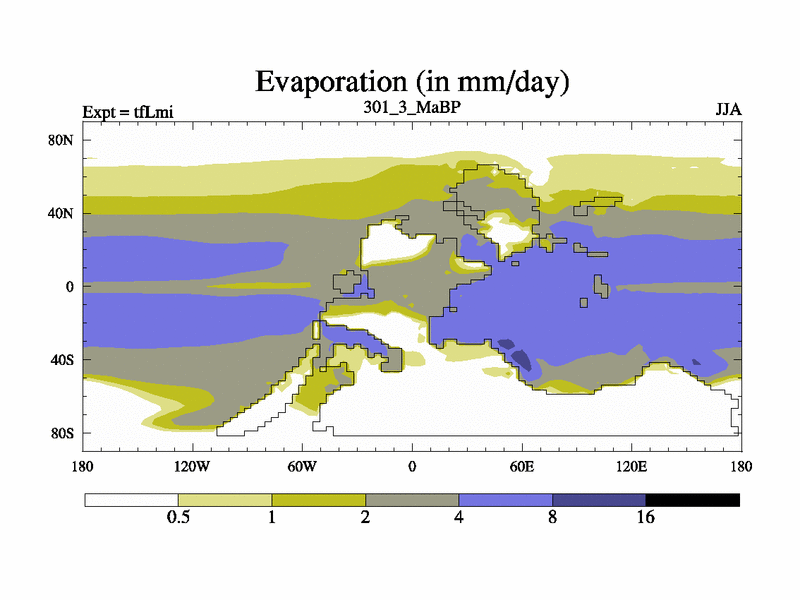 Evaporation (in mm/day)

Expt = tfLmi

301_3_MaBP

JJA

80N
40N
0
40S
80S

180
120W
60W
0
60E
120E
180

0.5
1
2
4
8
16